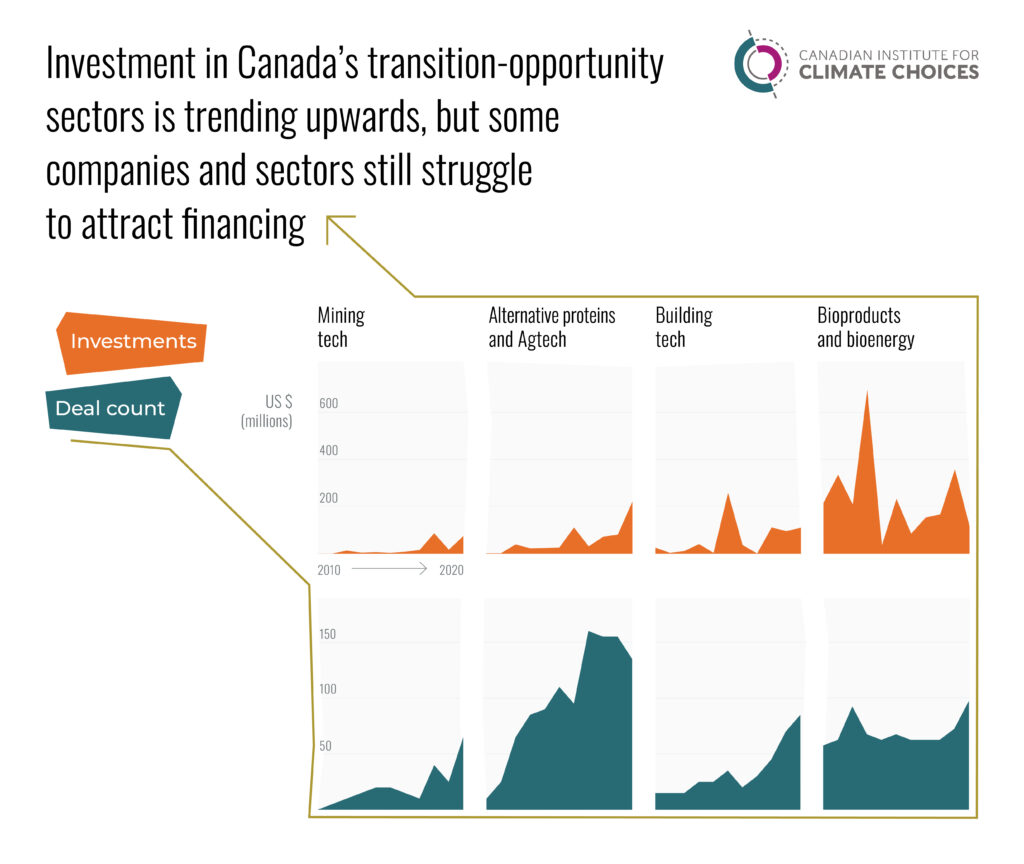 Investment in Canada's transition-opportunity sectors is trending upwards, but some companies and sectors still struggle to attract financing

CANADIAN INSTITUTE FOR
CLIMATE CHOICES

Investments

Deal count

Mining tech

Alternative proteins and Agtech

Building tech

Bioproducts and bioenergy

US $ (millions)

600

400

200

2010

2020

150

100

50